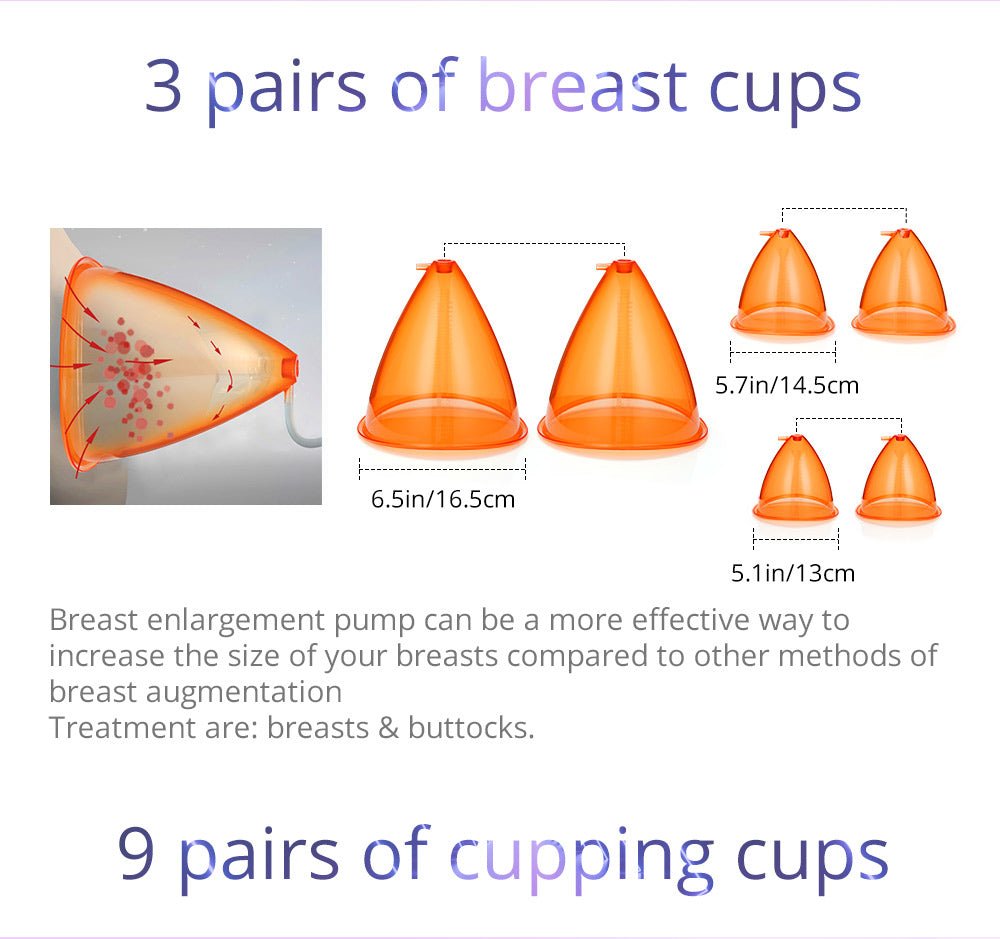 3 pairs of breast cups

6.5in/16.5cm

5.7in/14.5cm

5.1in/13cm

Breast enlargement pump can be a more effective way to increase the size of your breasts compared to other methods of breast augmentation
Treatment are: breasts & buttocks.

9 pairs of cupping cups